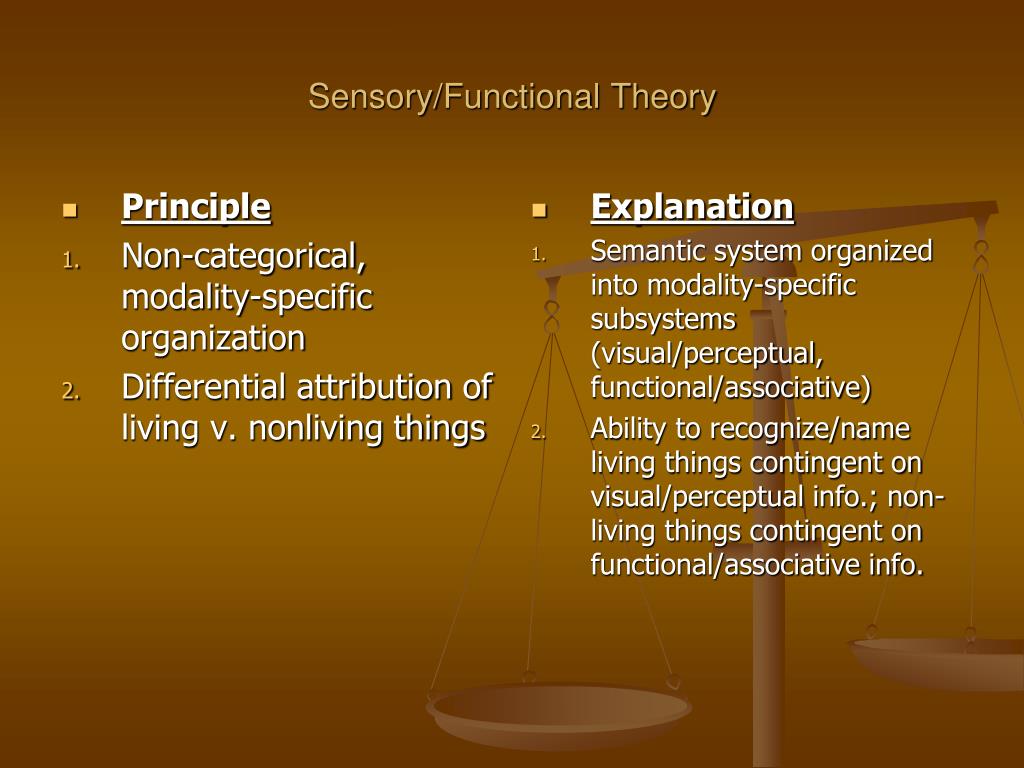 Sensory/Functional Theory

Principle
1. Non-categorical, modality-specific organization
2. Differential attribution of living v. nonliving things

Explanation
1. Semantic system organized into modality-specific subsystems (visual/perceptual, functional/associative)
2. Ability to recognize/name living things contingent on visual/perceptual info.; non-living things contingent on functional/associative info.